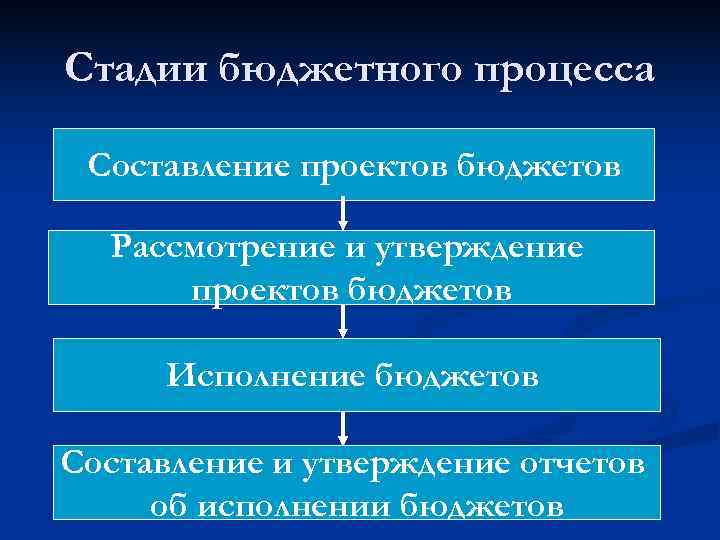 Стадии бюджетного процесса

Составление проектов бюджетов

Рассмотрение и утверждение проектов бюджетов

Исполнение бюджетов

Составление и утверждение отчетов об исполнении бюджетов